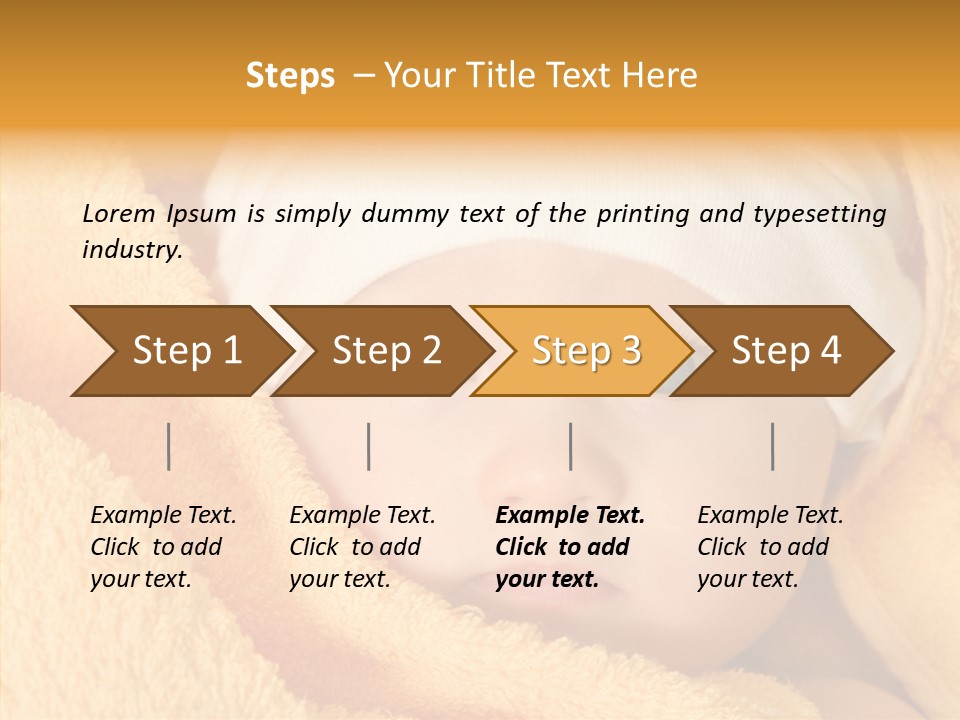 Steps – Your Title Text Here

Lorem Ipsum is simply dummy text of the printing and typesetting industry.

Step 1

Step 2

Step 3

Step 4

Example Text. Click to add your text.

Example Text. Click to add your text.

Example Text. Click to add your text.

Example Text. Click to add your text.